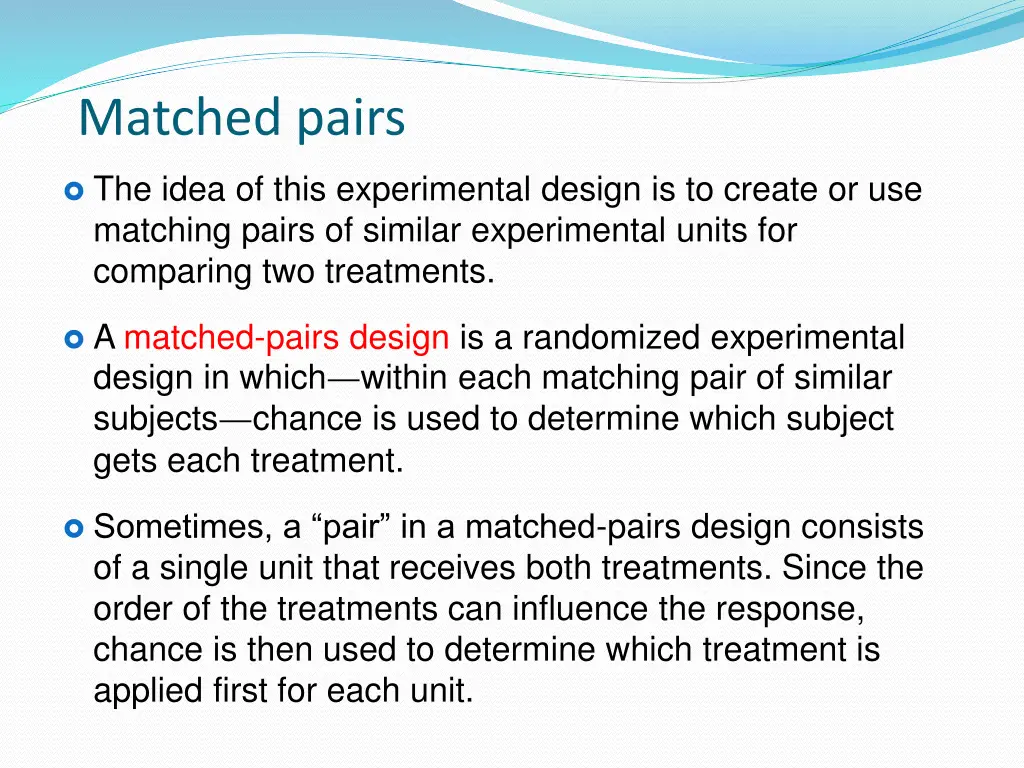 Matched pairs

The idea of this experimental design is to create or use matching pairs of similar experimental units for comparing two treatments.

A matched-pairs design is a randomized experimental design in which—within each matching pair of similar subjects—chance is used to determine which subject gets each treatment.

Sometimes, a “pair” in a matched-pairs design consists of a single unit that receives both treatments. Since the order of the treatments can influence the response, chance is then used to determine which treatment is applied first for each unit.